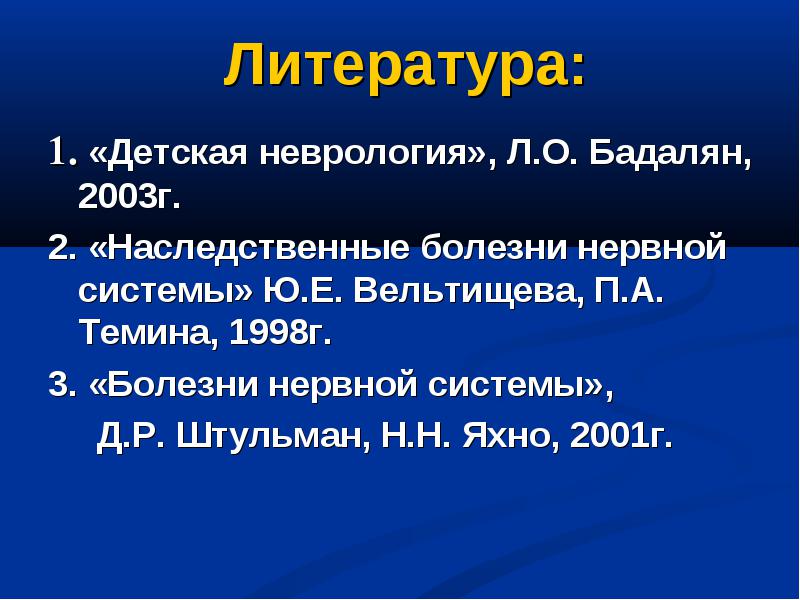 Литература:

1. «Детская неврология», Л.О. Бадалян, 2003г.

2. «Наследственные болезни нервной системы» Ю.Е. Вельтищева, П.А. Темина, 1998г.

3. «Болезни нервной системы», Д.Р. Штульман, Н.Н. Яхно, 2001г.